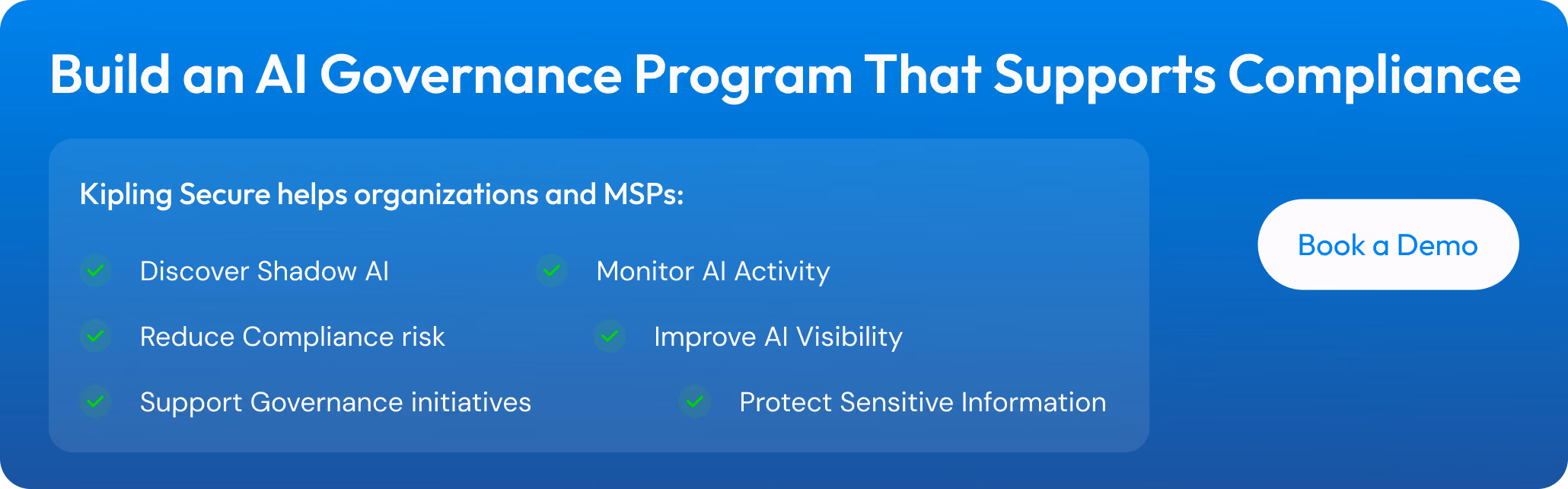 Build an AI Governance Program That Supports Compliance

Kipling Secure helps organizations and MSPs:

Discover Shadow AI

Reduce Compliance risk

Support Governance initiatives

Monitor AI Activity

Improve AI Visibility

Protect Sensitive Information

Book a Demo